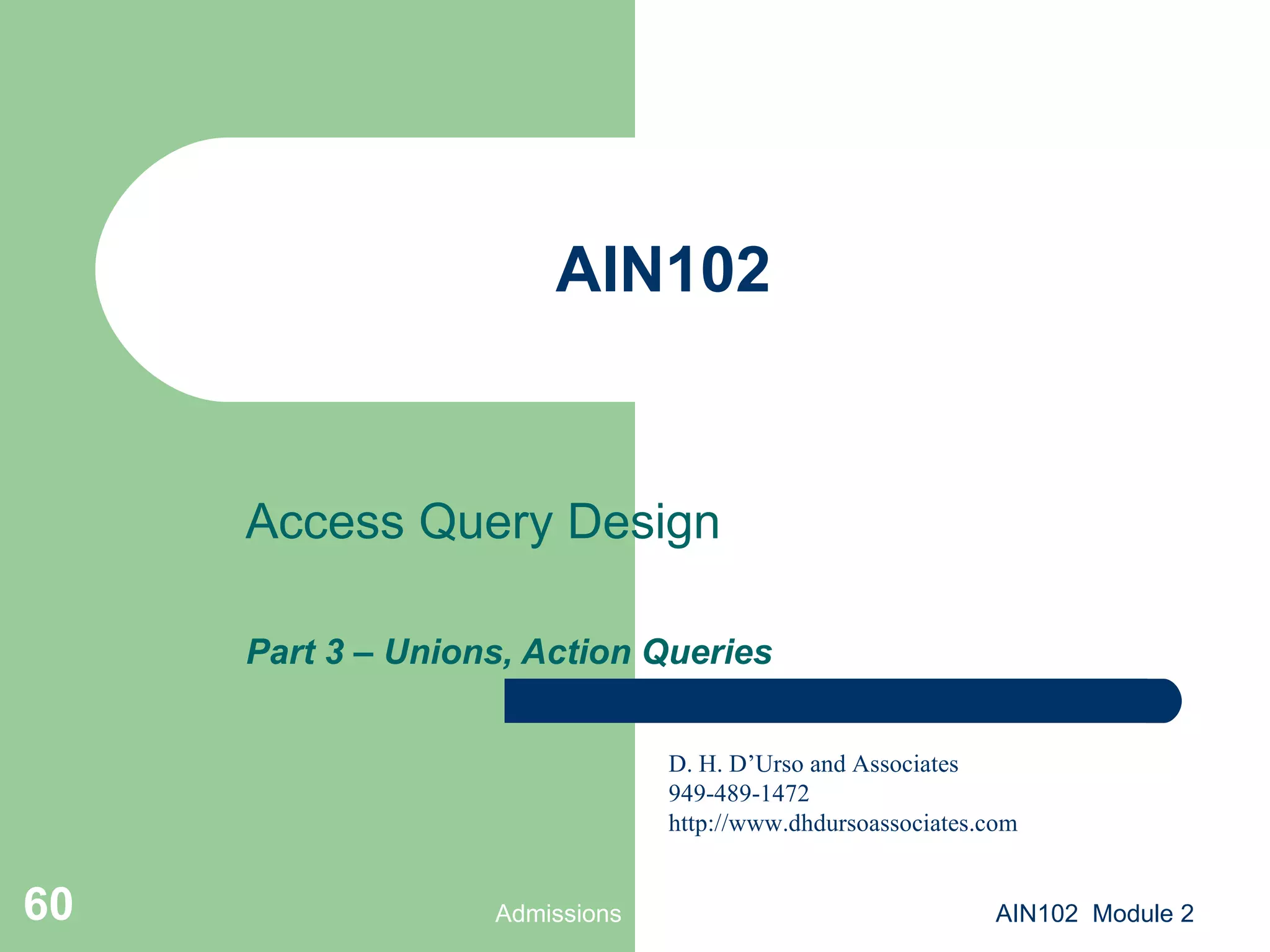 AIN102

Access Query Design

Part 3 – Unions, Action Queries

D. H. D’Urso and Associates
949-489-1472
http://www.dhdursoassociates.com

60

Admissions

AIN102 Module 2